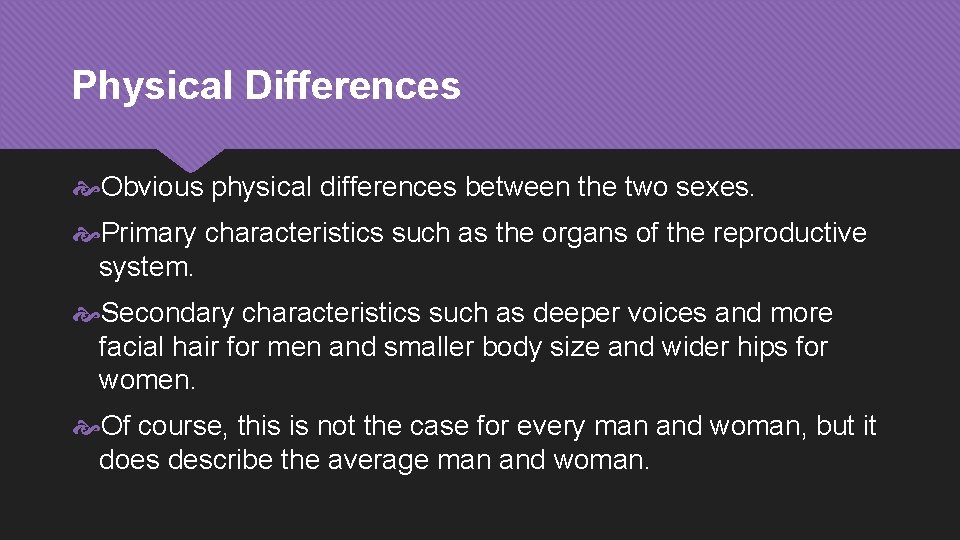 Physical Differences

Obvious physical differences between the two sexes.

Primary characteristics such as the organs of the reproductive system.

Secondary characteristics such as deeper voices and more facial hair for men and smaller body size and wider hips for women.

Of course, this is not the case for every man and woman, but it does describe the average man and woman.